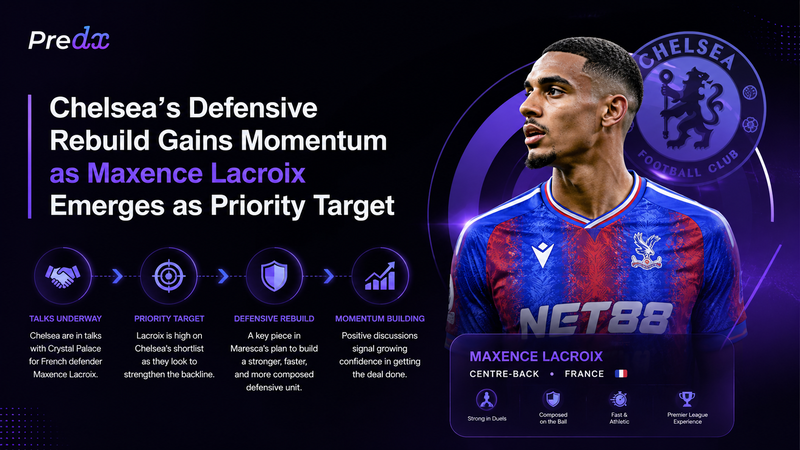 Predx

Chelsea's Defensive Rebuild Gains Momentum as Maxence Lacroix Emerges as Priority Target

TALKS UNDERWAY
Chelsea are in talks with Crystal Palace for French defender Maxence Lacroix.

PRIORITY TARGET
Lacroix is high on Chelsea's shortlist as they look to strengthen the backline.

DEFENSIVE REBUILD
A key piece in Maresca's plan to build a stronger, faster, and more composed defensive unit.

MOMENTUM BUILDING
Positive discussions signal growing confidence in getting the deal done.

CHELSEA FOOTBALL CLUB

NET88

MAXENCE LACROIX
CENTRE-BACK • FRANCE

Strong in Duels
Composed on the Ball
Fast & Athletic
Premier League Experience